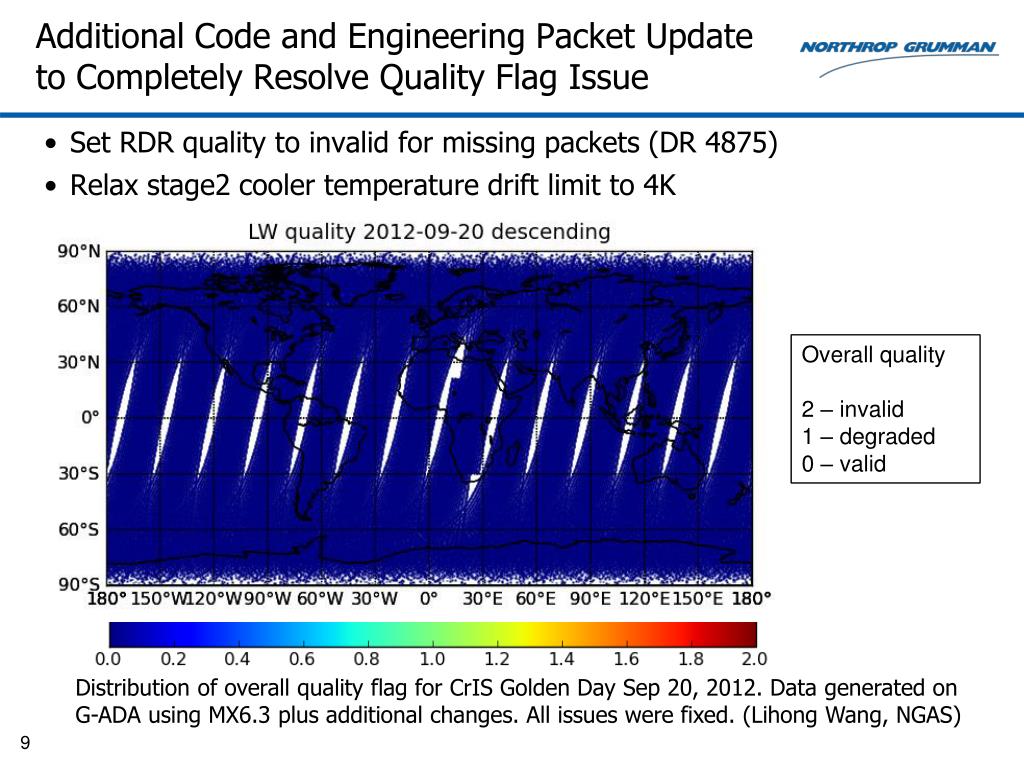 Additional Code and Engineering Packet Update to Completely Resolve Quality Flag Issue

NORTHROP GRUMMAN

• Set RDR quality to invalid for missing packets (DR 4875)
• Relax stage2 cooler temperature drift limit to 4K

LW quality 2012-09-20 descending

90°N
60°N
30°N
0°
30°S
60°S
90°S

180° 150°W 120°W 90°W 60°W 30°W 0° 30°E 60°E 90°E 120°E 150°E 180°

0.0 0.2 0.4 0.6 0.8 1.0 1.2 1.4 1.6 1.8 2.0

Overall quality

2 – invalid
1 – degraded
0 – valid

Distribution of overall quality flag for CrIS Golden Day Sep 20, 2012. Data generated on G-ADA using MX6.3 plus additional changes. All issues were fixed. (Lihong Wang, NGAS)

9